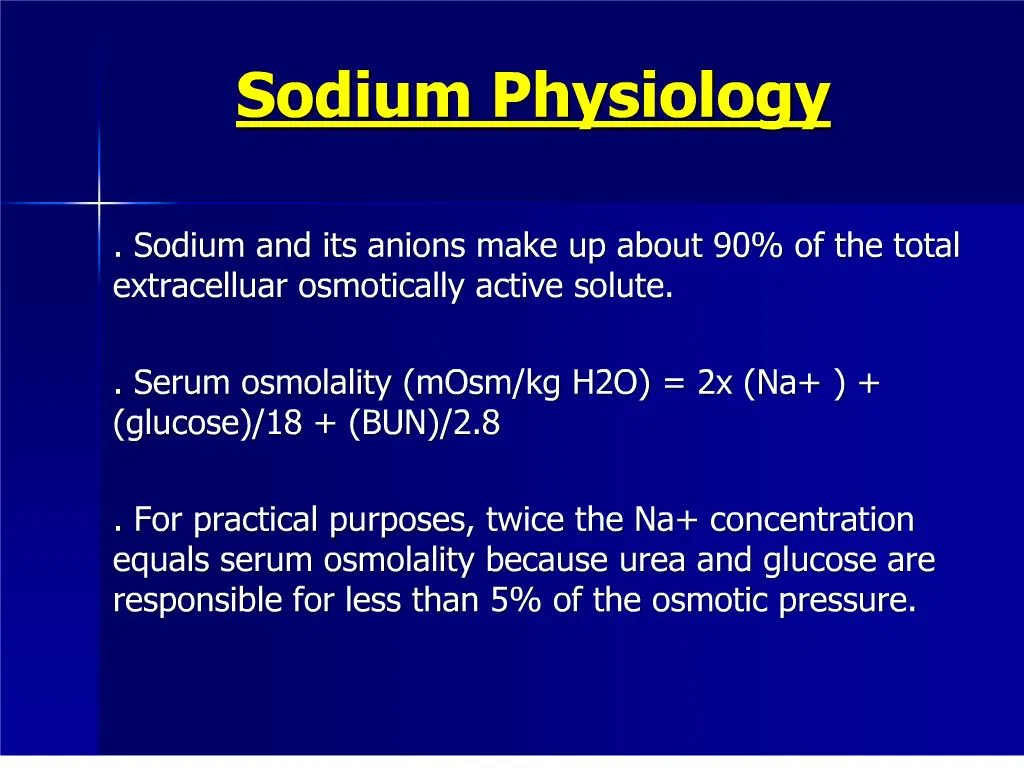 Sodium Physiology

. Sodium and its anions make up about 90% of the total extracelluar osmotically active solute.

. Serum osmolality (mOsm/kg H2O) = 2x (Na+ ) + (glucose)/18 + (BUN)/2.8

. For practical purposes, twice the Na+ concentration equals serum osmolality because urea and glucose are responsible for less than 5% of the osmotic pressure.